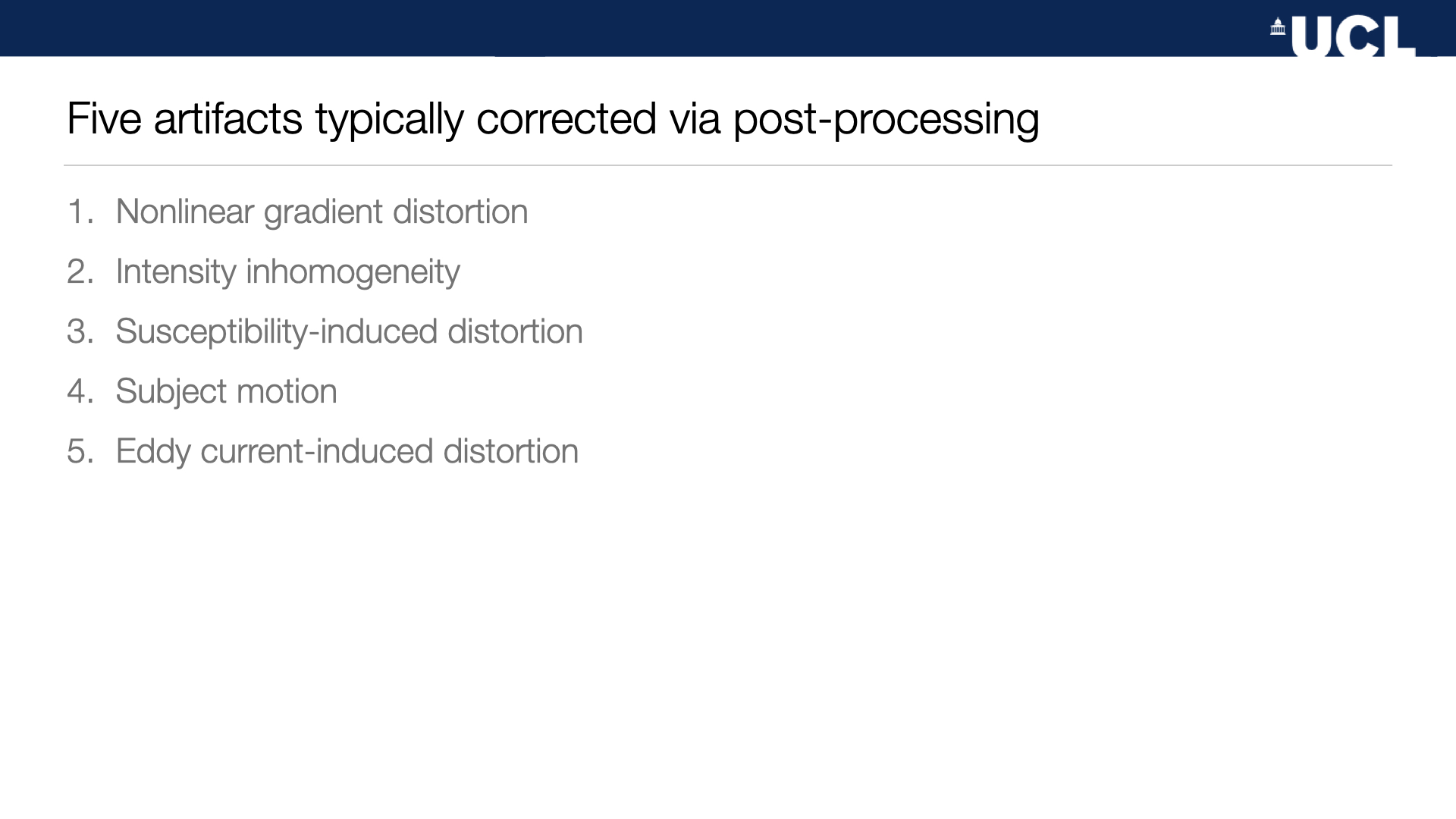 UCL

Five artifacts typically corrected via post-processing

1. Nonlinear gradient distortion
2. Intensity inhomogeneity
3. Susceptibility-induced distortion
4. Subject motion
5. Eddy current-induced distortion